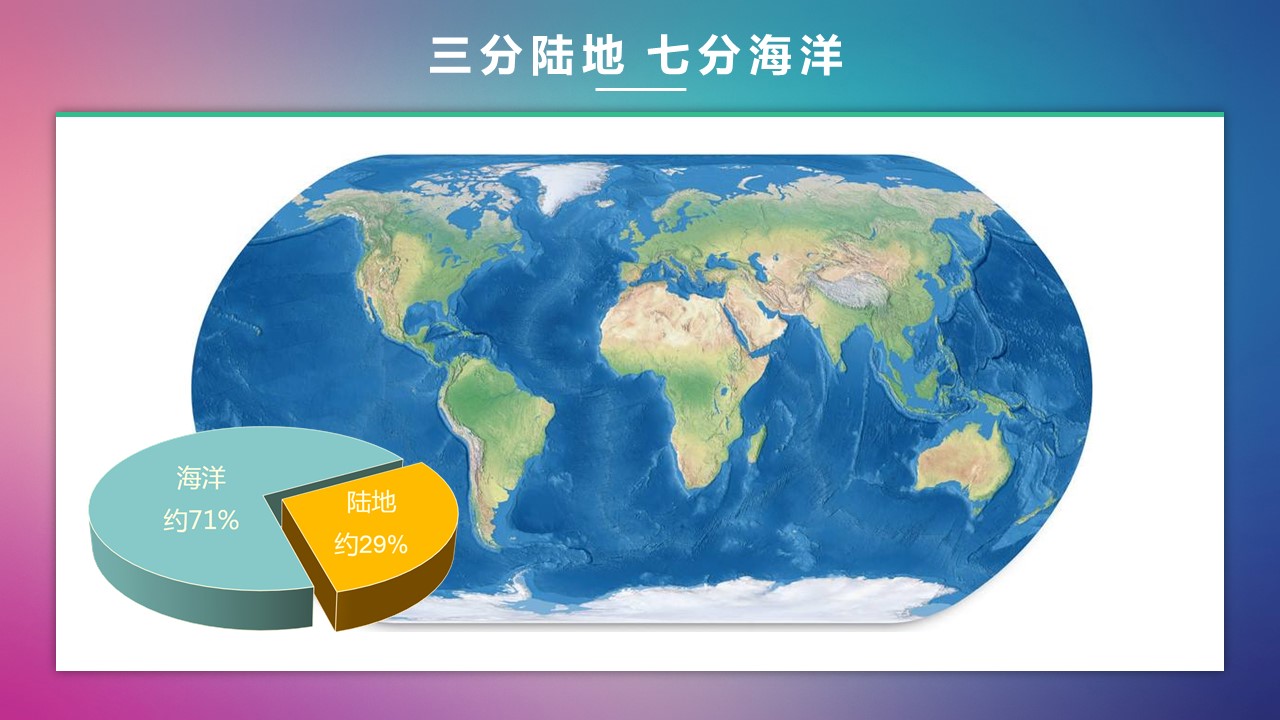 三分陆地 七分海洋

海洋
约71%

陆地
约29%